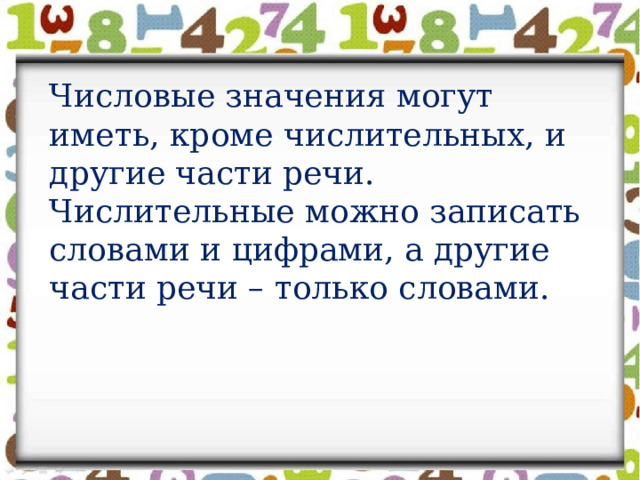 Числовые значения могут иметь, кроме числительных, и другие части речи. Числительные можно записать словами и цифрами, а другие части речи – только словами.